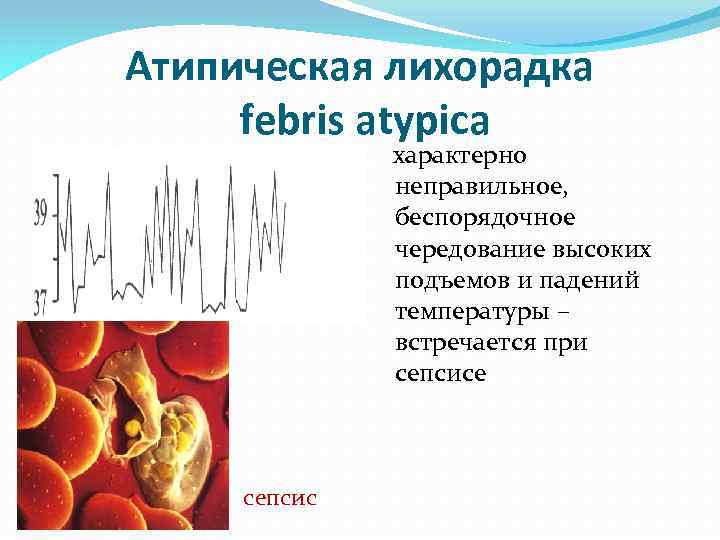 Атипическая лихорадка
febris atypica

39

37

характерно неправильное, беспорядочное чередование высоких подъемов и падений температуры – встречается при сепсисе

сепсис